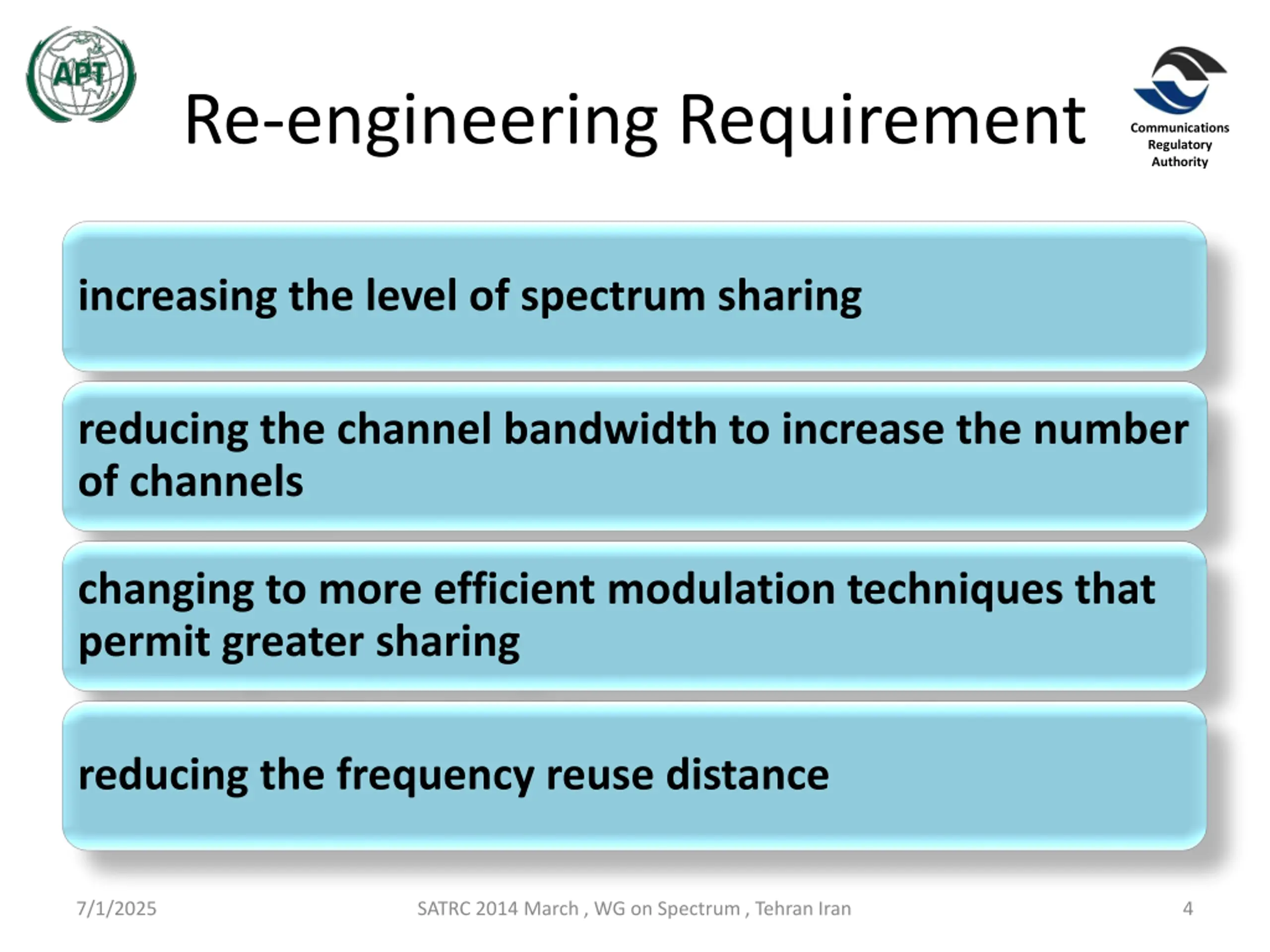 APT

Re-engineering Requirement

Communications Regulatory Authority

increasing the level of spectrum sharing

reducing the channel bandwidth to increase the number of channels

changing to more efficient modulation techniques that permit greater sharing

reducing the frequency reuse distance

7/1/2025

SATRC 2014 March , WG on Spectrum , Tehran Iran

4